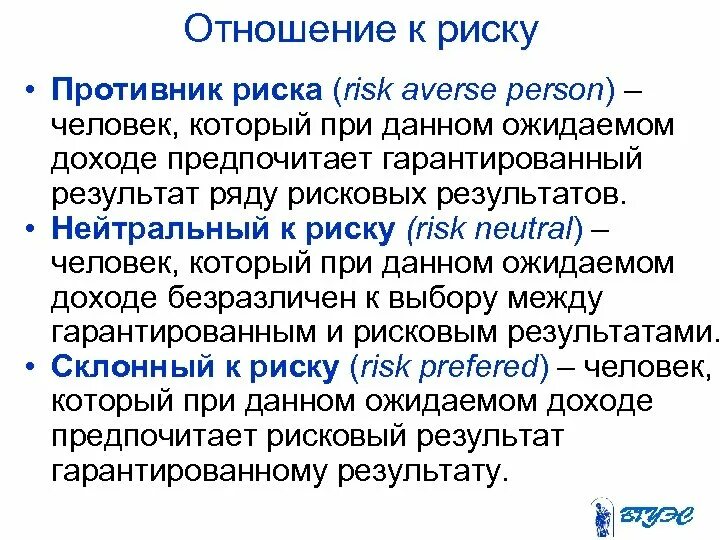 Отношение к риску

• Противник риска (risk averse person) – человек, который при данном ожидаемом доходе предпочитает гарантированный результат ряду рисковых результатов.
• Нейтральный к риску (risk neutral) – человек, который при данном ожидаемом доходе безразличен к выбору между гарантированным и рисковым результатами.
• Склонный к риску (risk prefered) – человек, который при данном ожидаемом доходе предпочитает рисковый результат гарантированному результату.

ВГУЭС